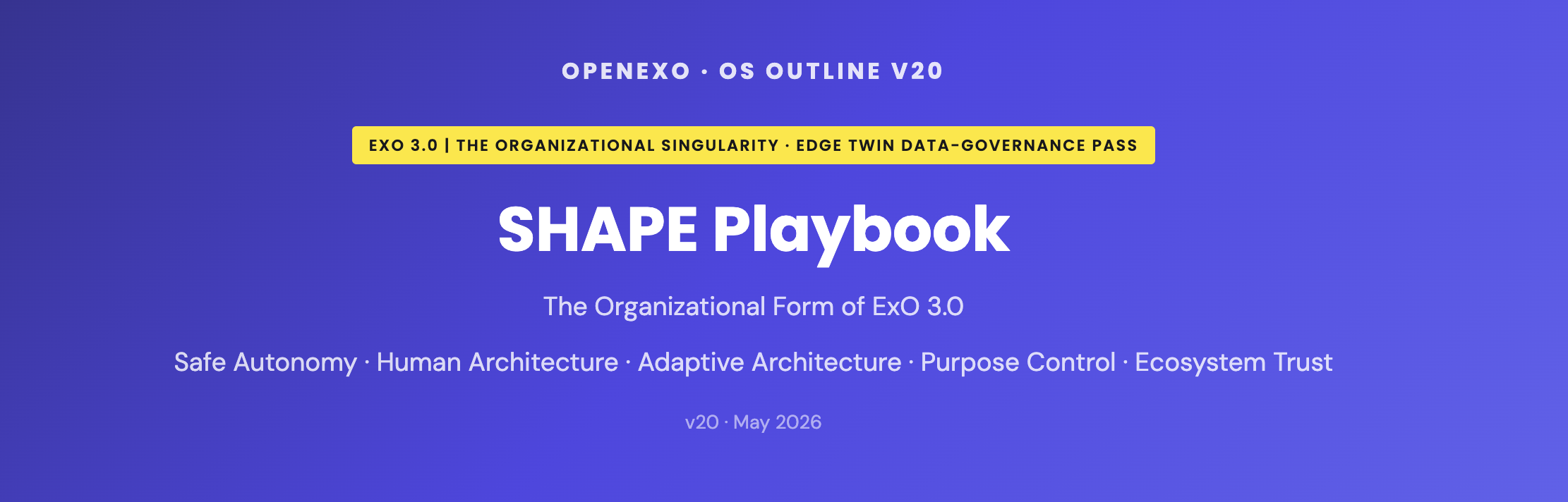 OPENEXO · OS OUTLINE V20

EXO 3.0 | THE ORGANIZATIONAL SINGULARITY · EDGE TWIN DATA-GOVERNANCE PASS

SHAPE Playbook

The Organizational Form of ExO 3.0

Safe Autonomy · Human Architecture · Adaptive Architecture · Purpose Control · Ecosystem Trust

v20 · May 2026